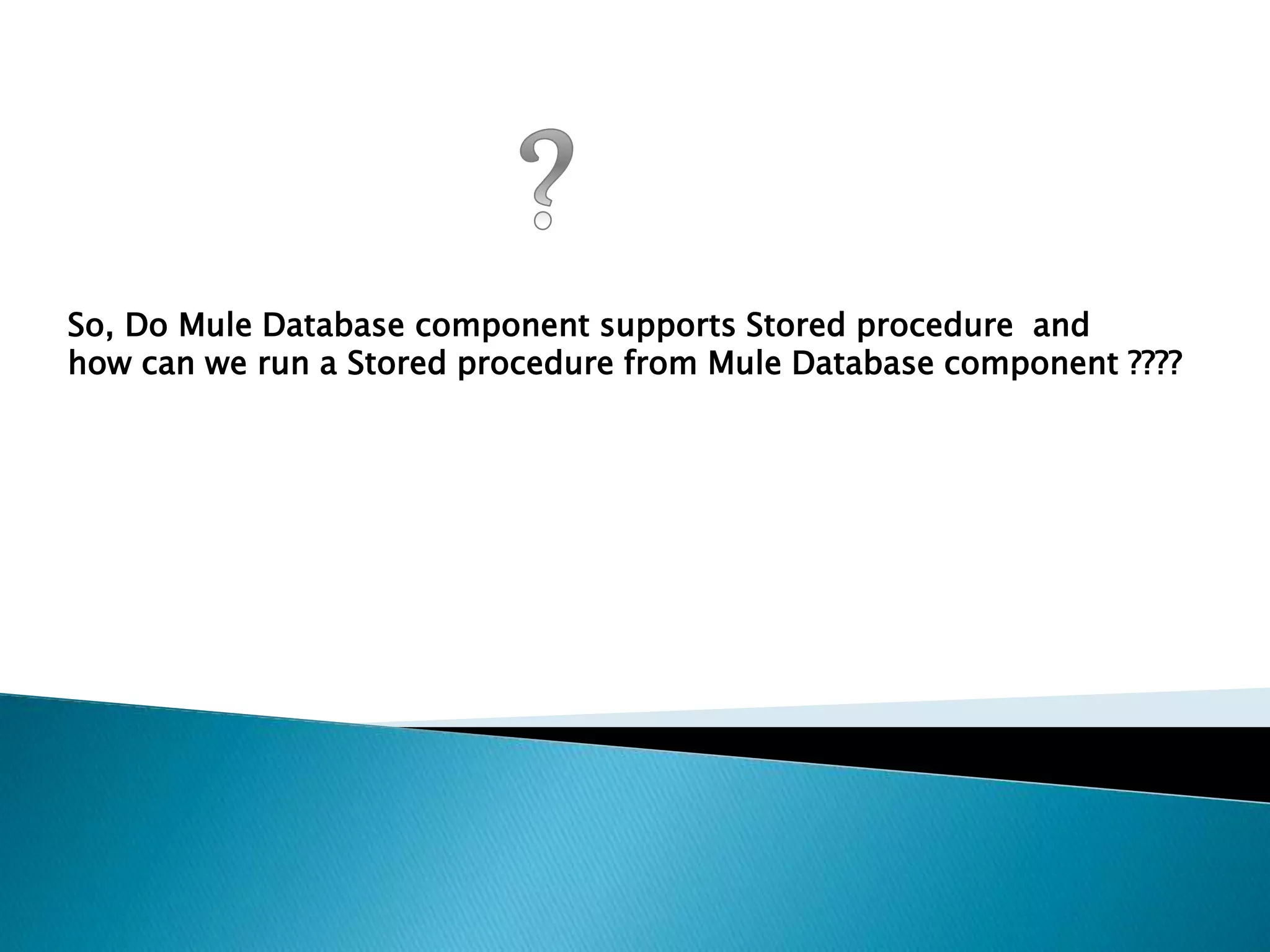 ?

So, Do Mule Database component supports Stored procedure and how can we run a Stored procedure from Mule Database component ????